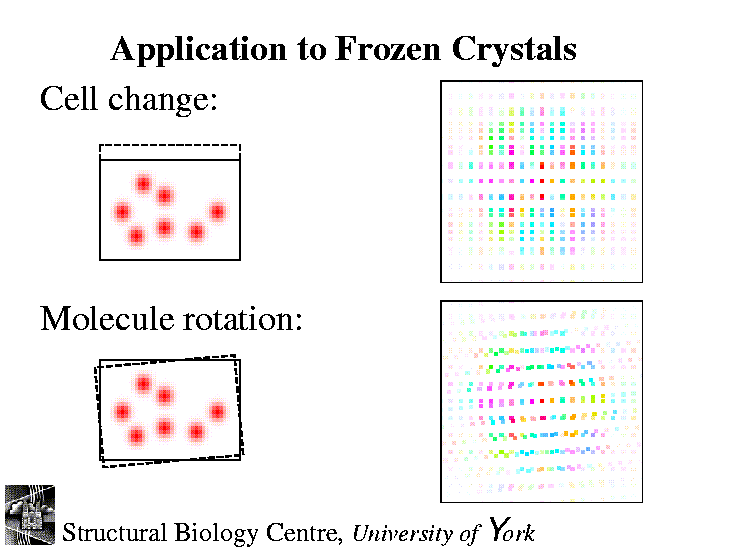 Application to Frozen Crystals

Cell change:

Molecule rotation:

Structural Biology Centre, University of York